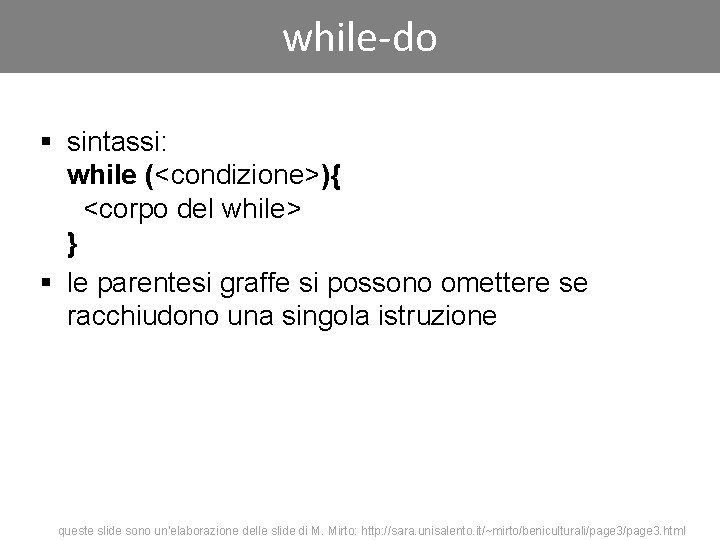 while-do

▪ sintassi:
while (<condizione>){
<corpo del while>
}

▪ le parentesi graffe si possono omettere se racchiudono una singola istruzione

queste slide sono un'elaborazione delle slide di M. Mirto: http://sara.unisalento.it/~mirto/beniculturali/page3/page3.html